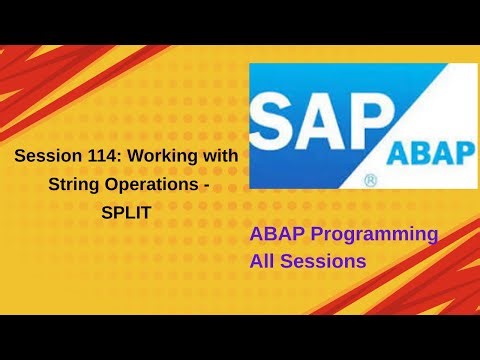 Session 114: Working with String Operations - SPLIT

SAP
ABAP
®

ABAP Programming
All Sessions